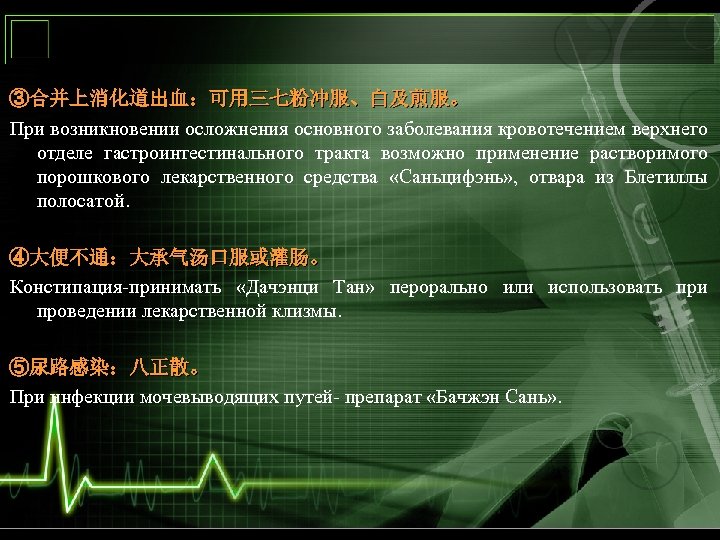 ③合并上消化道出血：可用三七粉冲服、白及煎服。

При возникновении осложнения основного заболевания кровотечением верхнего отделе гастроинтестинального тракта возможно применение растворимого порошкового лекарственного средства «Саньцифэнь», отвара из Блетиллы полосатой.

④大便不通：大承气汤口服或灌肠。

Констипация-принимать «Дачэнци Тан» перорально или использовать при проведении лекарственной клизмы.

⑤尿路感染：八正散。

При инфекции мочевыводящих путей- препарат «Бачжэн Сань».